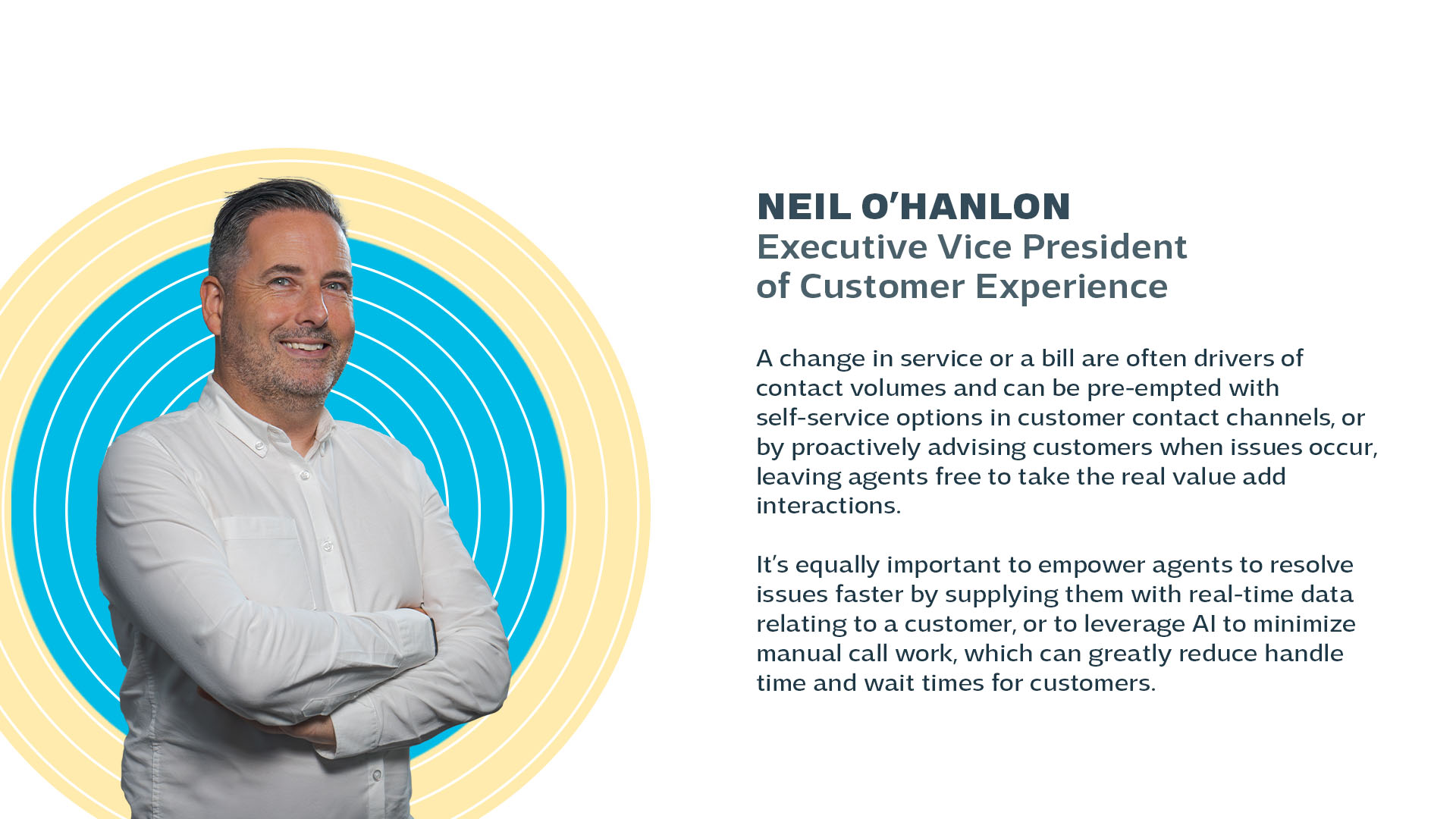 NEIL O'HANLON
Executive Vice President of Customer Experience

A change in service or a bill are often drivers of contact volumes and can be pre-empted with self-service options in customer contact channels, or by proactively advising customers when issues occur, leaving agents free to take the real value add interactions.

It's equally important to empower agents to resolve issues faster by supplying them with real-time data relating to a customer, or to leverage AI to minimize manual call work, which can greatly reduce handle time and wait times for customers.